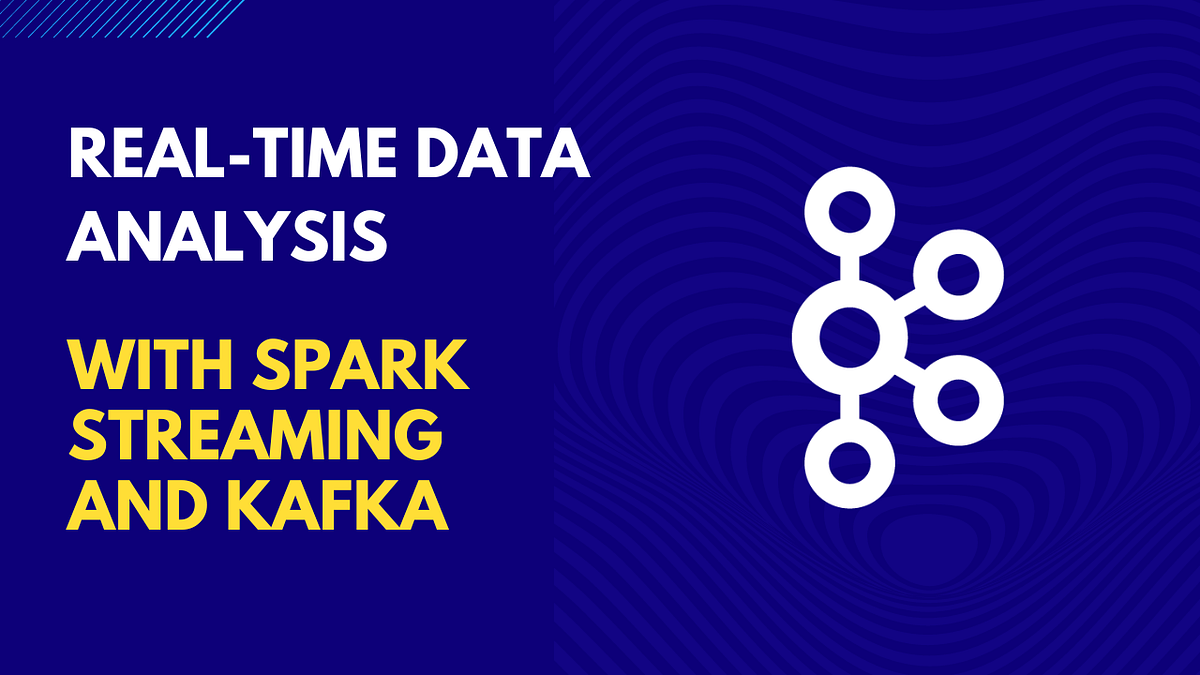 REAL-TIME DATA ANALYSIS

WITH SPARK STREAMING AND KAFKA